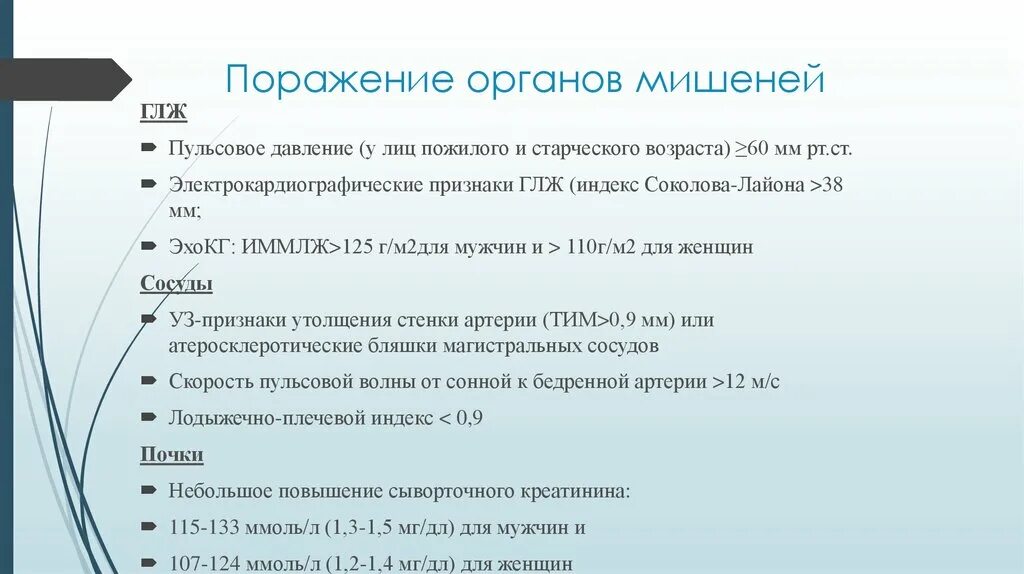 Поражение органов мишеней

ГЛЖ

Пульсовое давление (у лиц пожилого и старческого возраста) ≥60 мм рт.ст.

Электрокардиографические признаки ГЛЖ (индекс Соколова-Лайона >38 мм;

ЭхоКГ: ИММЛЖ>125 г/м2для мужчин и > 110г/м2 для женщин

Сосуды

УЗ-признаки утолщения стенки артерии (ТИМ>0,9 мм) или атеросклеротические бляшки магистральных сосудов

Скорость пульсовой волны от сонной к бедренной артерии >12 м/с

Лодыжечно-плечевой индекс < 0,9

Почки

Небольшое повышение сывороточного креатинина:

115-133 ммоль/л (1,3-1,5 мг/дл) для мужчин и

107-124 ммоль/л (1,2-1,4 мг/дл) для женщин